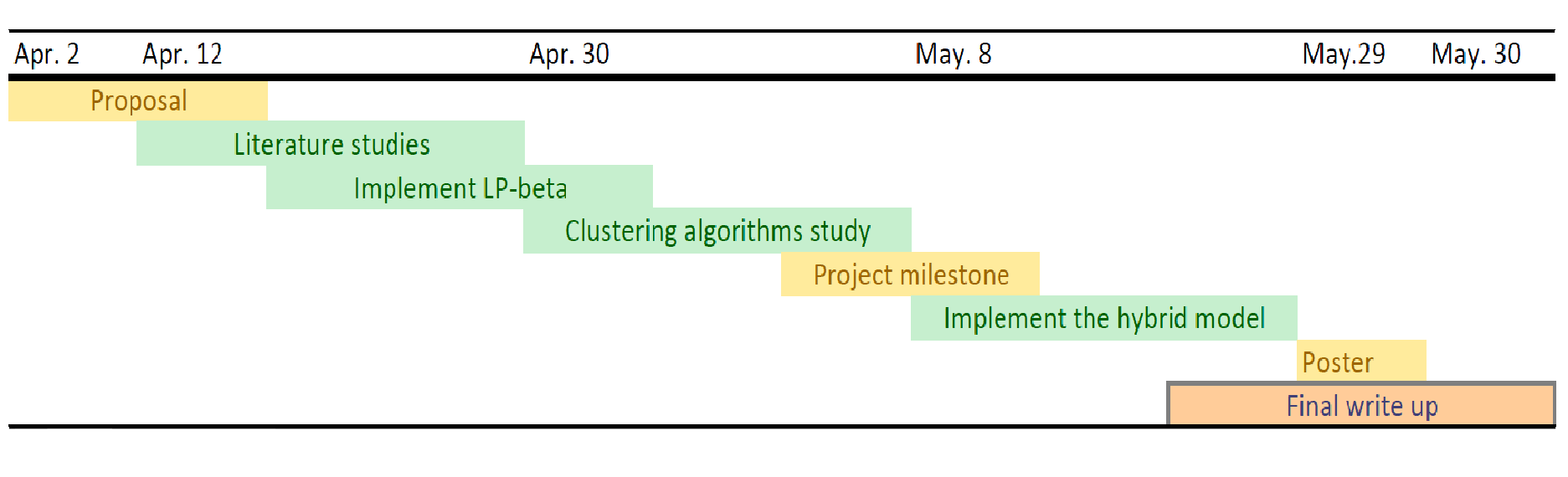 Apr. 2 Apr. 12 Apr. 30 May. 8 May.29 May. 30

Proposal

Literature studies

Implement LP-beta

Clustering algorithms study

Project milestone

Implement the hybrid model

Poster

Final write up